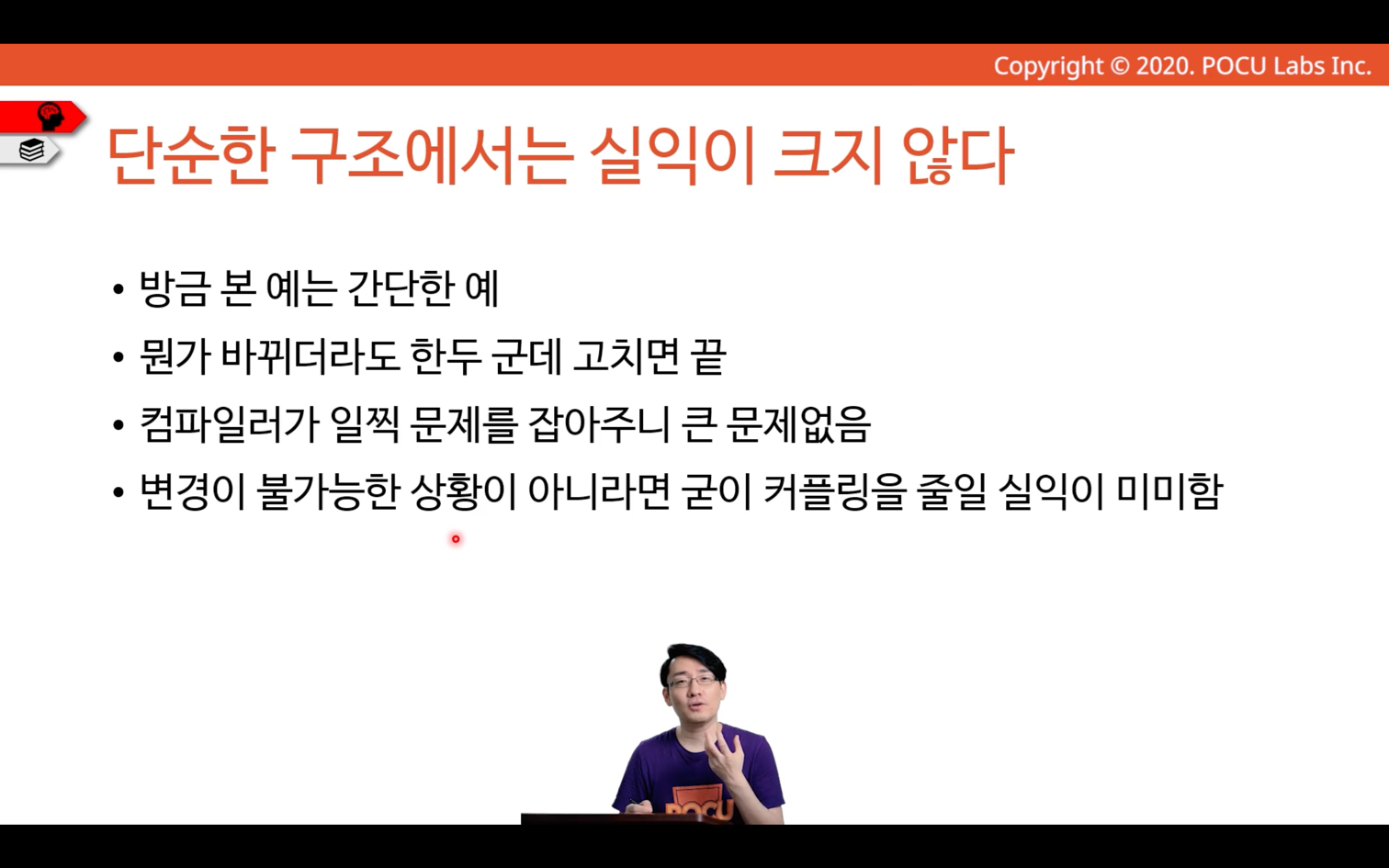 Copyright © 2020. POCU Labs Inc.

단순한 구조에서는 실익이 크지 않다

• 방금 본 예는 간단한 예
• 뭔가 바뀌더라도 한두 군데 고치면 끝
• 컴파일러가 일찍 문제를 잡아주니 큰 문제없음
• 변경이 불가능한 상황이 아니라면 굳이 커플링을 줄일 실익이 미미함

POCU